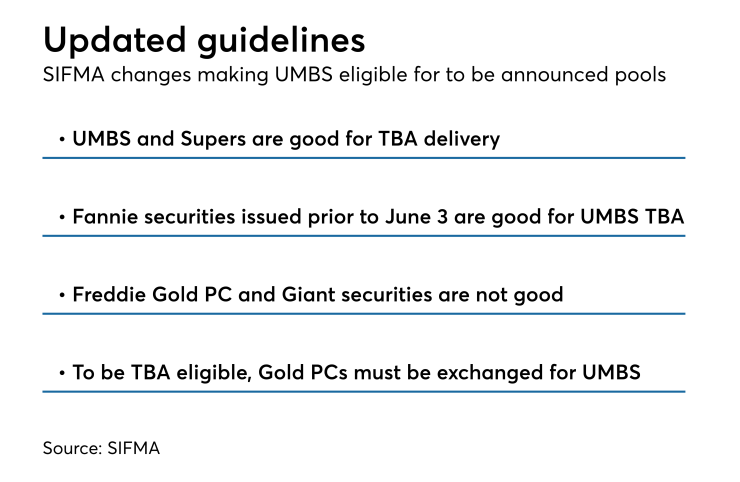 Updated guidelines

SIFMA changes making UMBS eligible for to be announced pools

• UMBS and Supers are good for TBA delivery

• Fannie securities issued prior to June 3 are good for UMBS TBA

• Freddie Gold PC and Giant securities are not good

• To be TBA eligible, Gold PCs must be exchanged for UMBS

Source: SIFMA